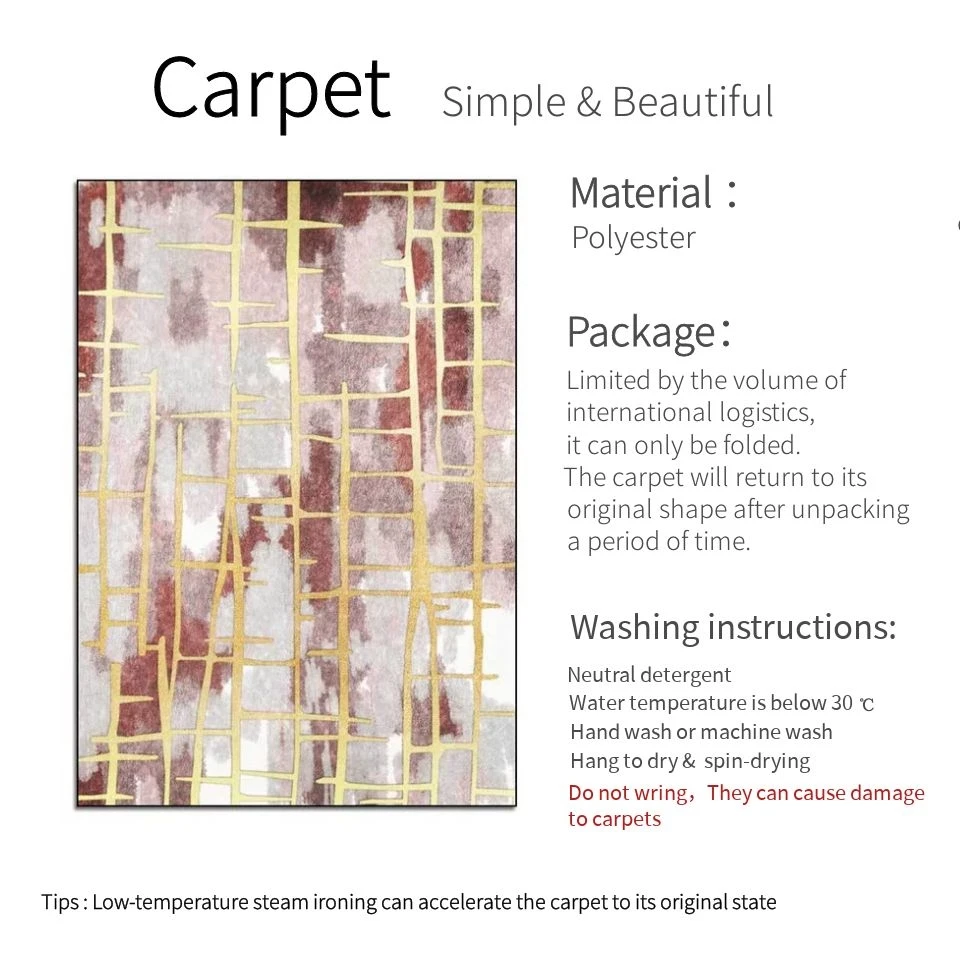 Carpet Simple & Beautiful

Material：
Polyester

Package：
Limited by the volume of international logistics, it can only be folded.
The carpet will return to its original shape after unpacking a period of time.

Washing instructions:
Neutral detergent
Water temperature is below 30 ℃
Hand wash or machine wash
Hang to dry & spin-drying
Do not wring，They can cause damage to carpets

Tips : Low-temperature steam ironing can accelerate the carpet to its original state